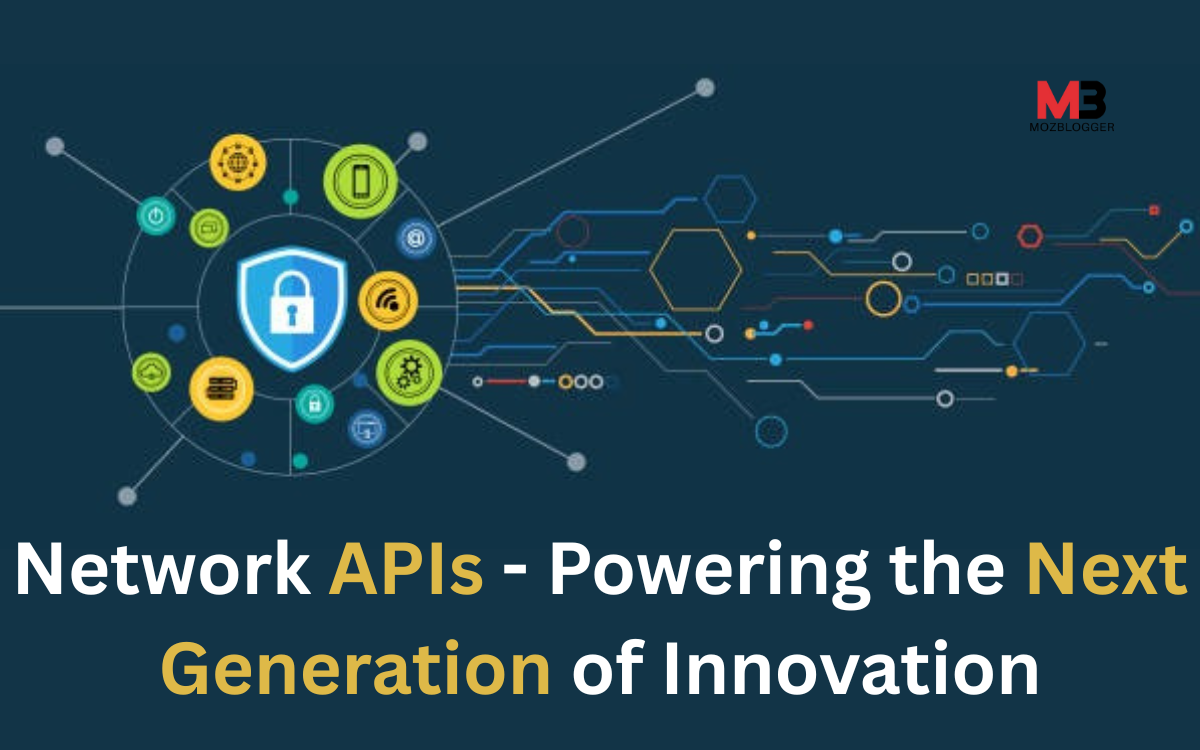 MB
MOZBLOGGER

Network APIs - Powering the Next Generation of Innovation